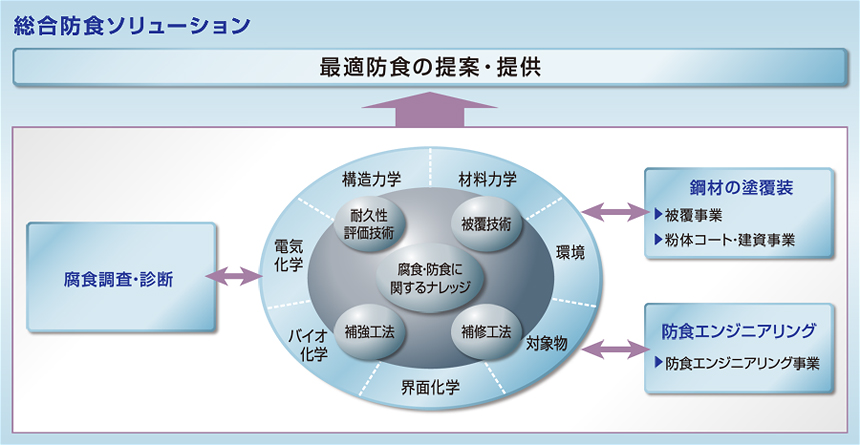 総合防食ソリューション

最適防食の提案・提供

腐食調査・診断

構造力学
材料力学
環境
対象物
界面化学
バイオ化学
電気化学

耐久性評価技術
被覆技術
腐食・防食に関するナレッジ
補強工法
補修工法

鋼材の塗覆装
▶被覆事業
▶粉体コート・建資事業

防食エンジニアリング
▶防食エンジニアリング事業